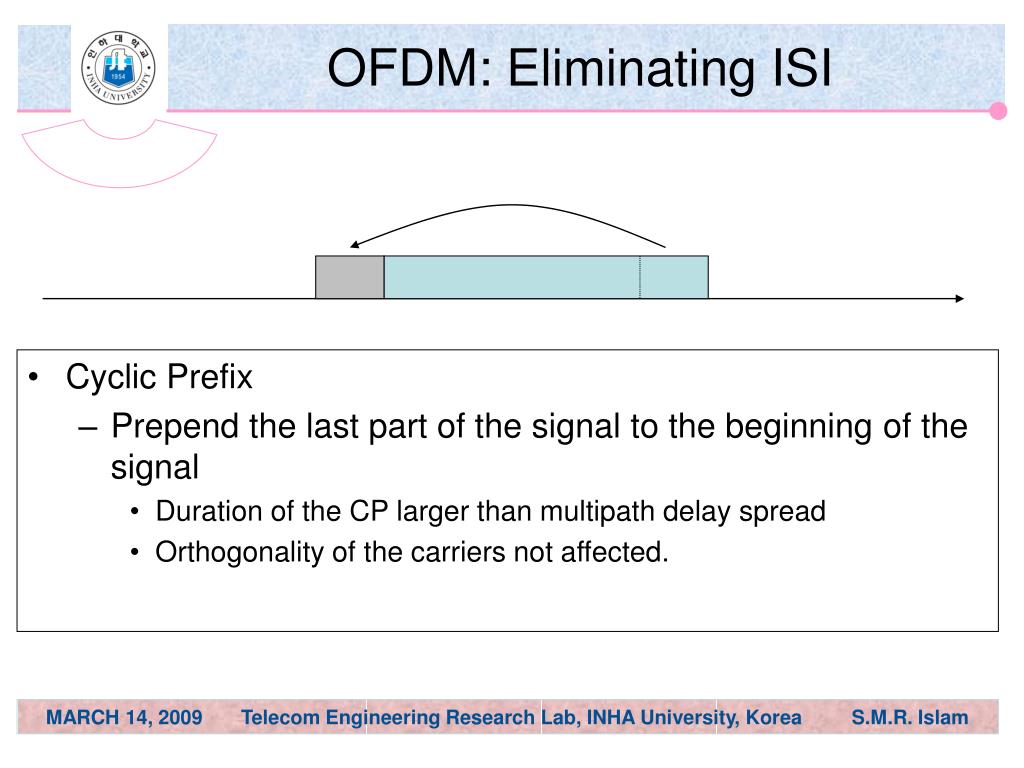 인하대학교 1954 INHA UNIVERSITY

OFDM: Eliminating ISI

• Cyclic Prefix
– Prepend the last part of the signal to the beginning of the signal
• Duration of the CP larger than multipath delay spread
• Orthogonality of the carriers not affected.

MARCH 14, 2009 Telecom Engineering Research Lab, INHA University, Korea S.M.R. Islam